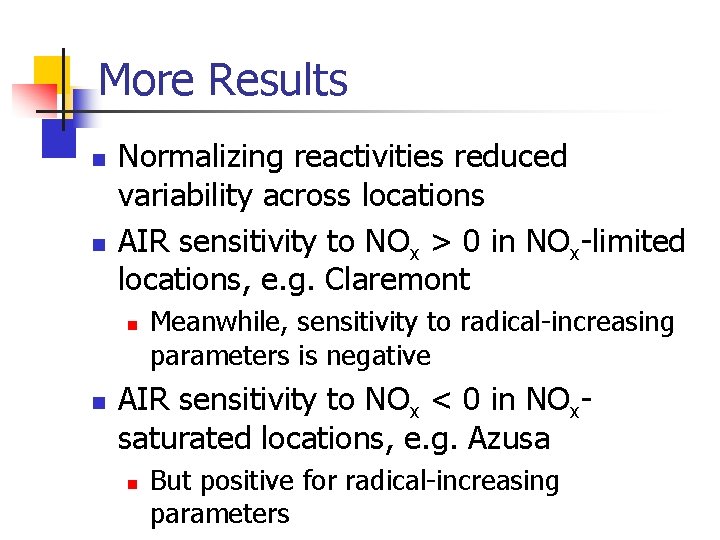 More Results

Normalizing reactivities reduced variability across locations

AIR sensitivity to $NO_x$ > 0 in $NO_x$-limited locations, e.g. Claremont

Meanwhile, sensitivity to radical-increasing parameters is negative

AIR sensitivity to $NO_x$ < 0 in $NO_x$-saturated locations, e.g. Azusa

But positive for radical-increasing parameters